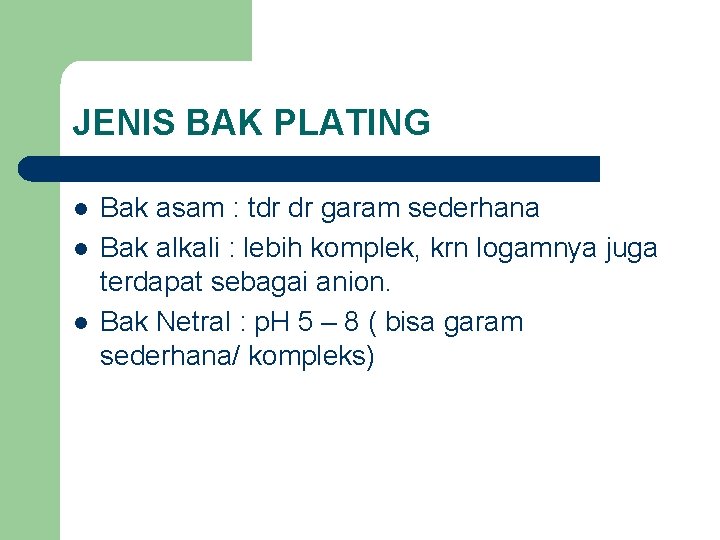 JENIS BAK PLATING

- Bak asam : tdr dr garam sederhana
- Bak alkali : lebih komplek, krn logamnya juga terdapat sebagai anion.
- Bak Netral : pH 5 – 8 ( bisa garam sederhana/ kompleks)